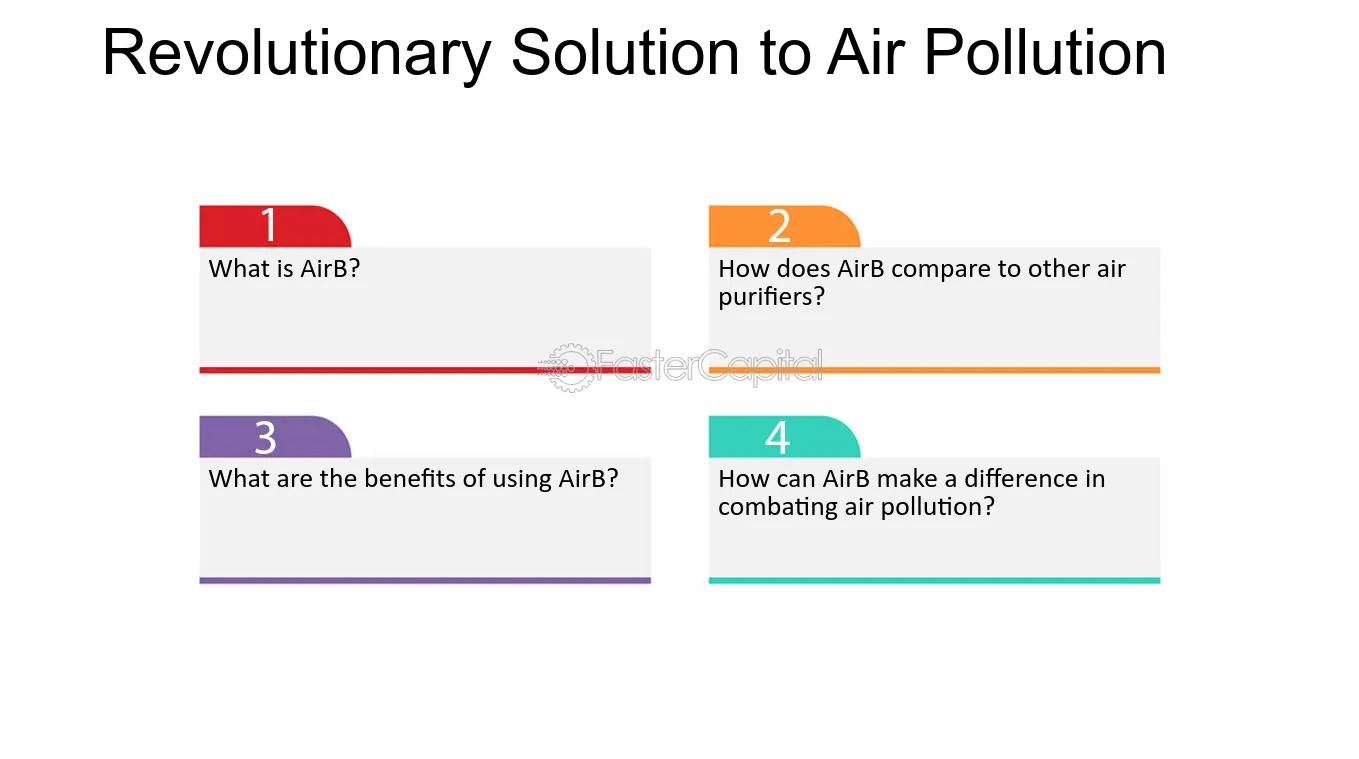 Revolutionary Solution to Air Pollution

1

What is AirB?

2

How does AirB compare to other air purifiers?

3

What are the benefits of using AirB?

4

How can AirB make a difference in combating air pollution?

FasterCapital